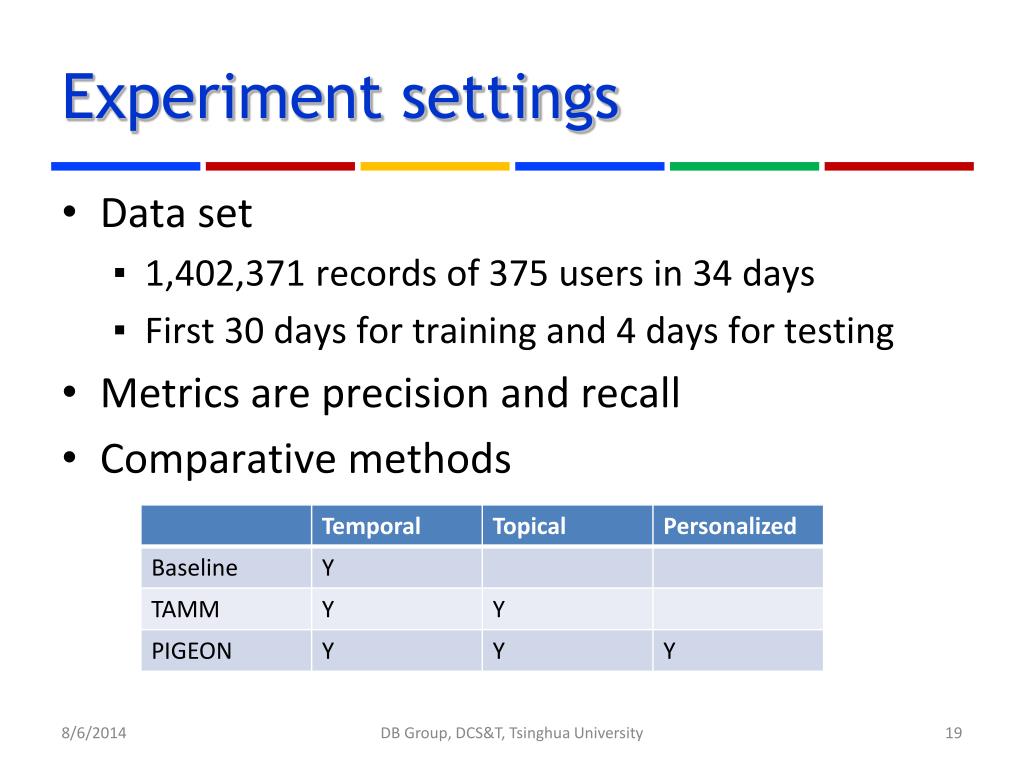 Experiment settings

• Data set
  ▪ 1,402,371 records of 375 users in 34 days
  ▪ First 30 days for training and 4 days for testing
• Metrics are precision and recall
• Comparative methods

| | Temporal | Topical | Personalized |
|---|---|---|---|
| Baseline | Y | | |
| TAMM | Y | Y | |
| PIGEON | Y | Y | Y |

8/6/2014
DB Group, DCS&T, Tsinghua University
19